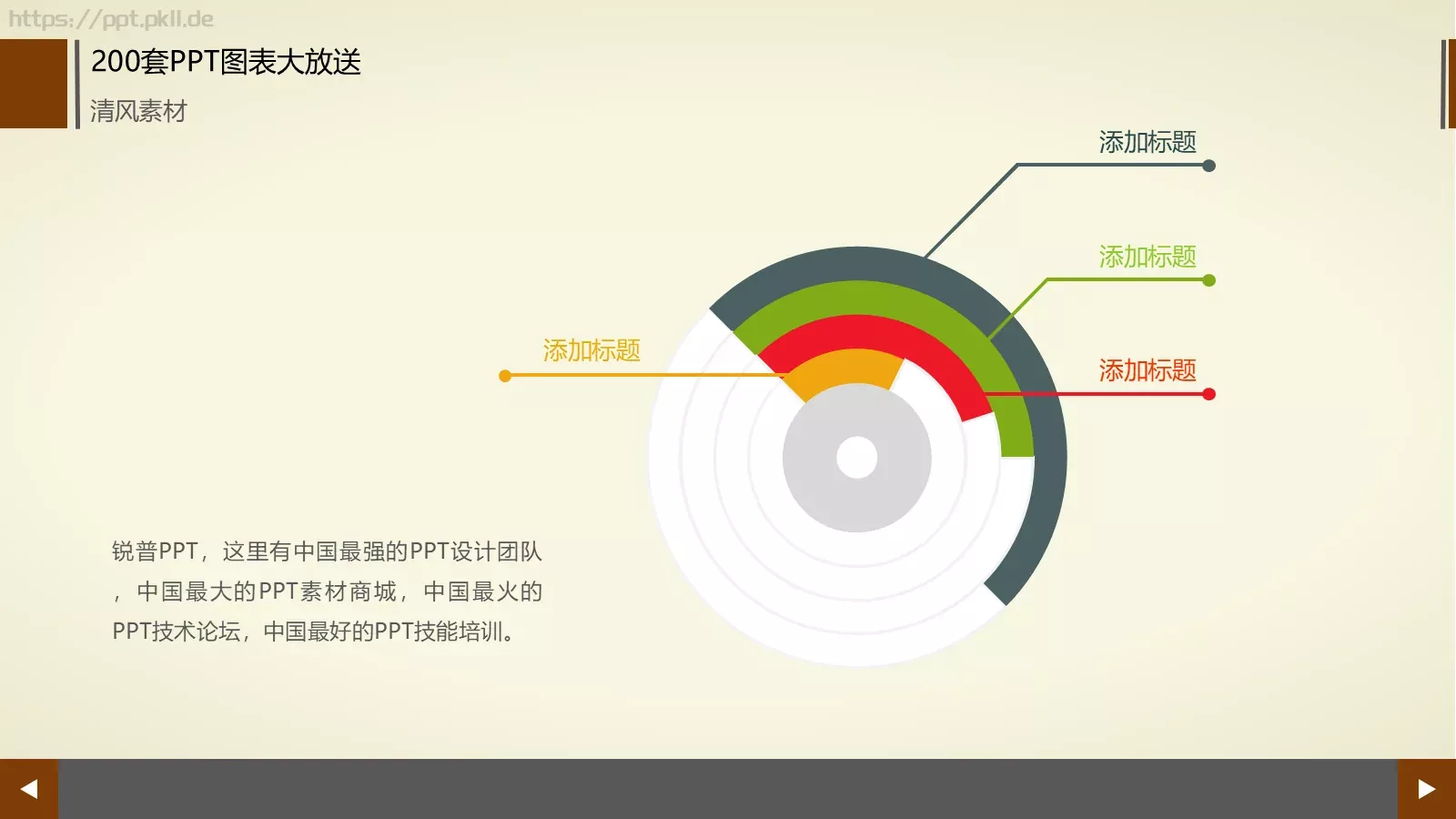 https://ppt.pkll.de

200套PPT图表大放送

清风素材

添加标题

添加标题

添加标题

添加标题

锐普PPT，这里有中国最强的PPT设计团队，中国最大的PPT素材商城，中国最火的PPT技术论坛，中国最好的PPT技能培训。